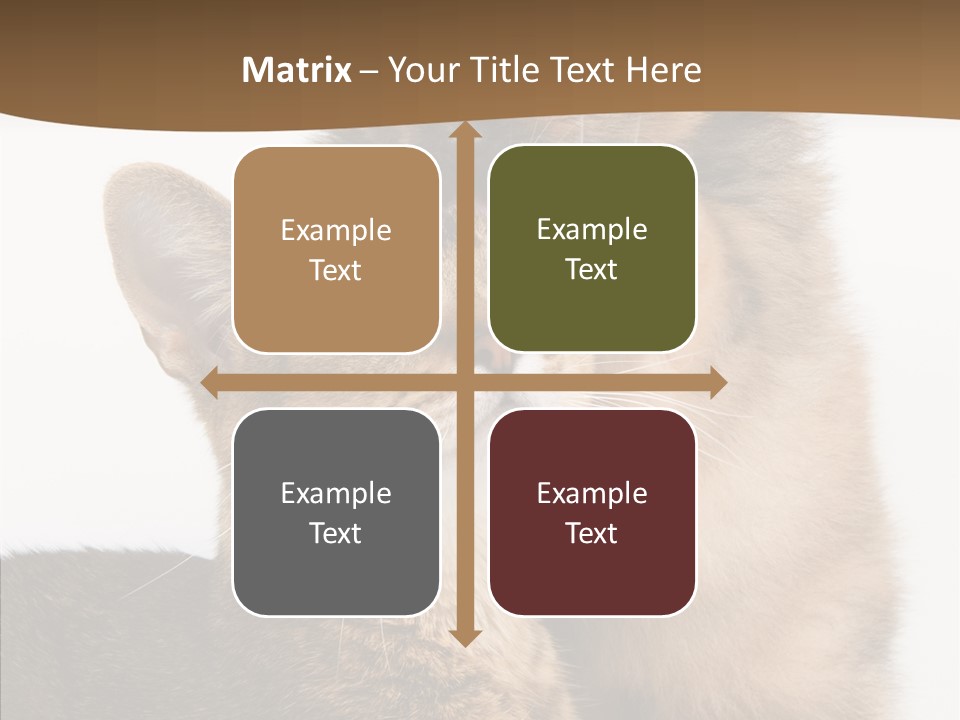 Matrix – Your Title Text Here

Example Text

Example Text

Example Text

Example Text